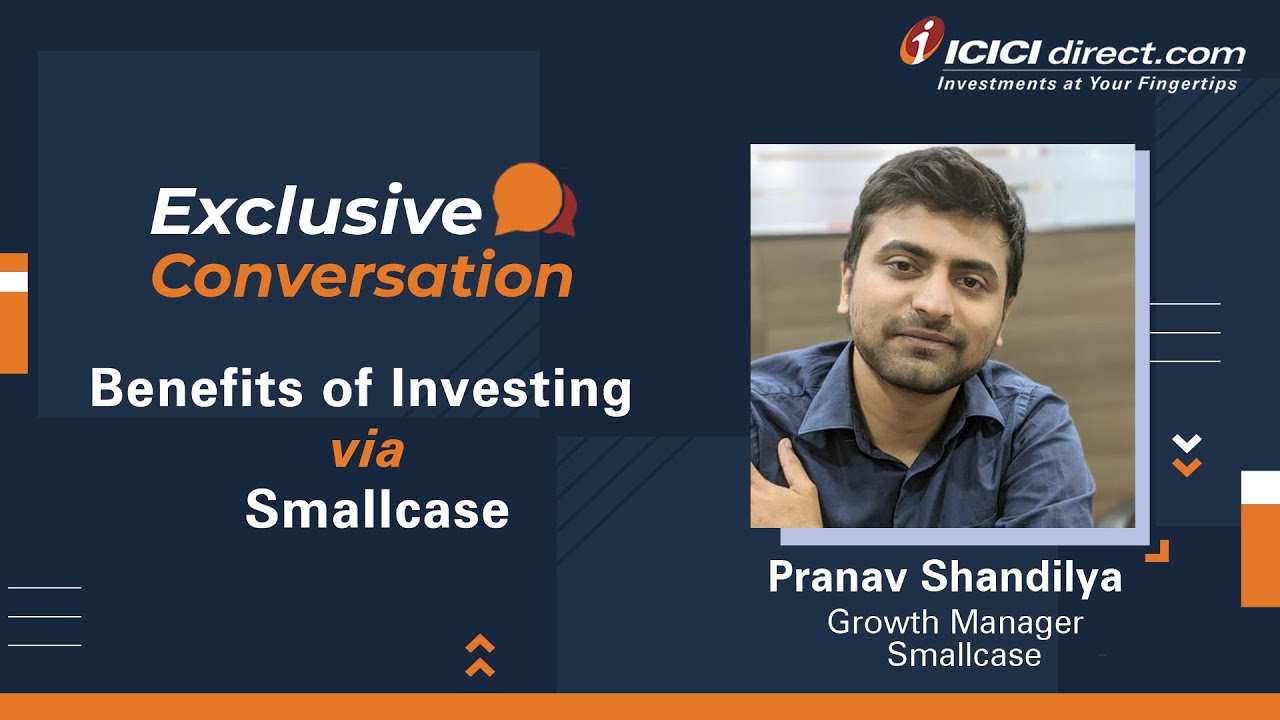 ICICI direct.com
Investments at Your Fingertips

Exclusive
Conversation

Benefits of Investing
via
Smallcase

Pranav Shandilya
Growth Manager
Smallcase